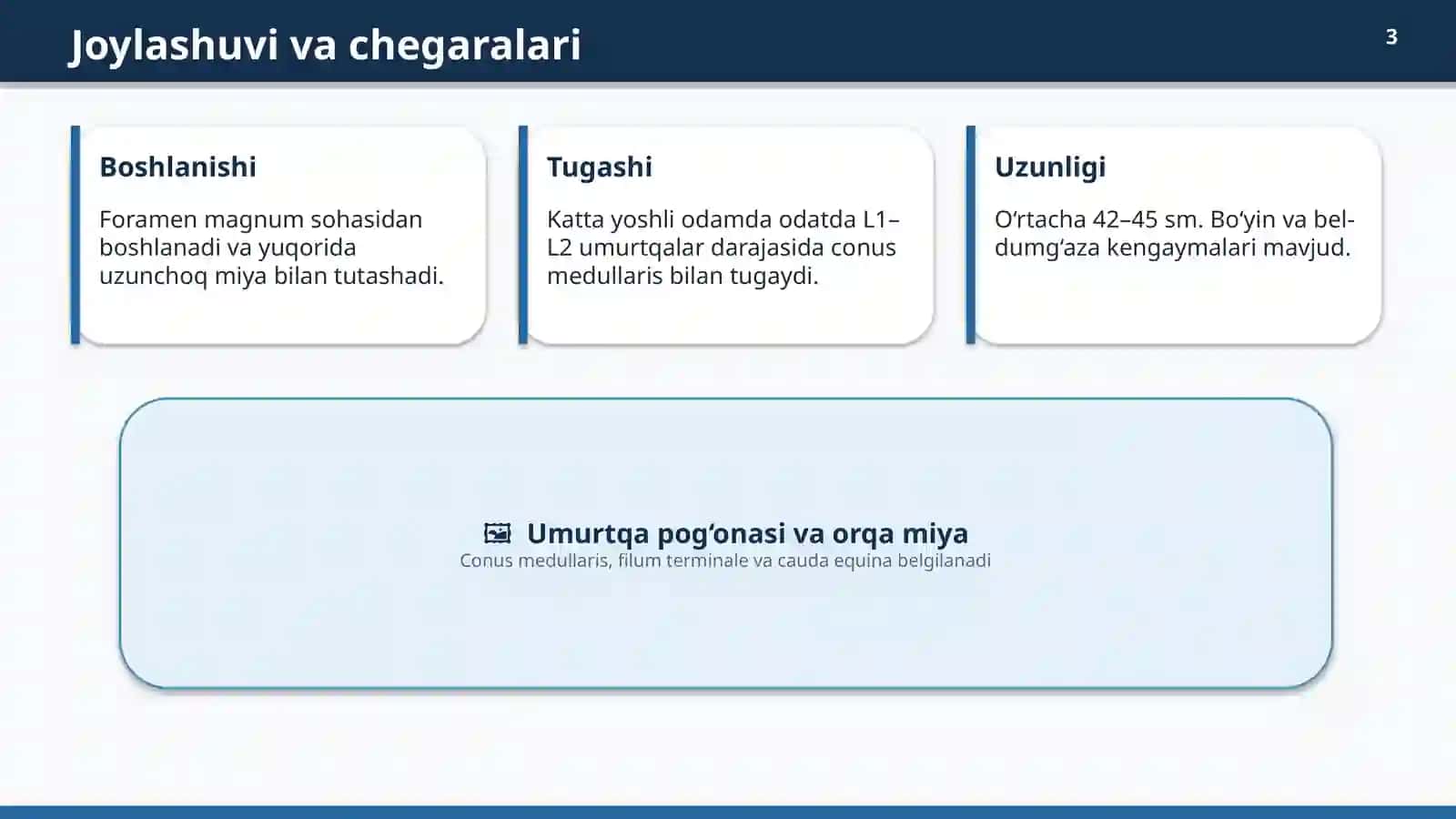 Joylashuvi va chegaralari

3

Boshlanishi

Foramen magnum sohasidan boshlanadi va yuqorida uzunchoq miya bilan tutashadi.

Tugashi

Katta yoshli odamda odatda L1–L2 umurtqalar darajasida conus medullaris bilan tugaydi.

Uzunligi

O'rtacha 42–45 sm. Bo'yin va bel-dumg'aza kengaymalari mavjud.

Umurtqa pog'onasi va orqa miya

Conus medullaris, filum terminale va cauda equina belgilanadi